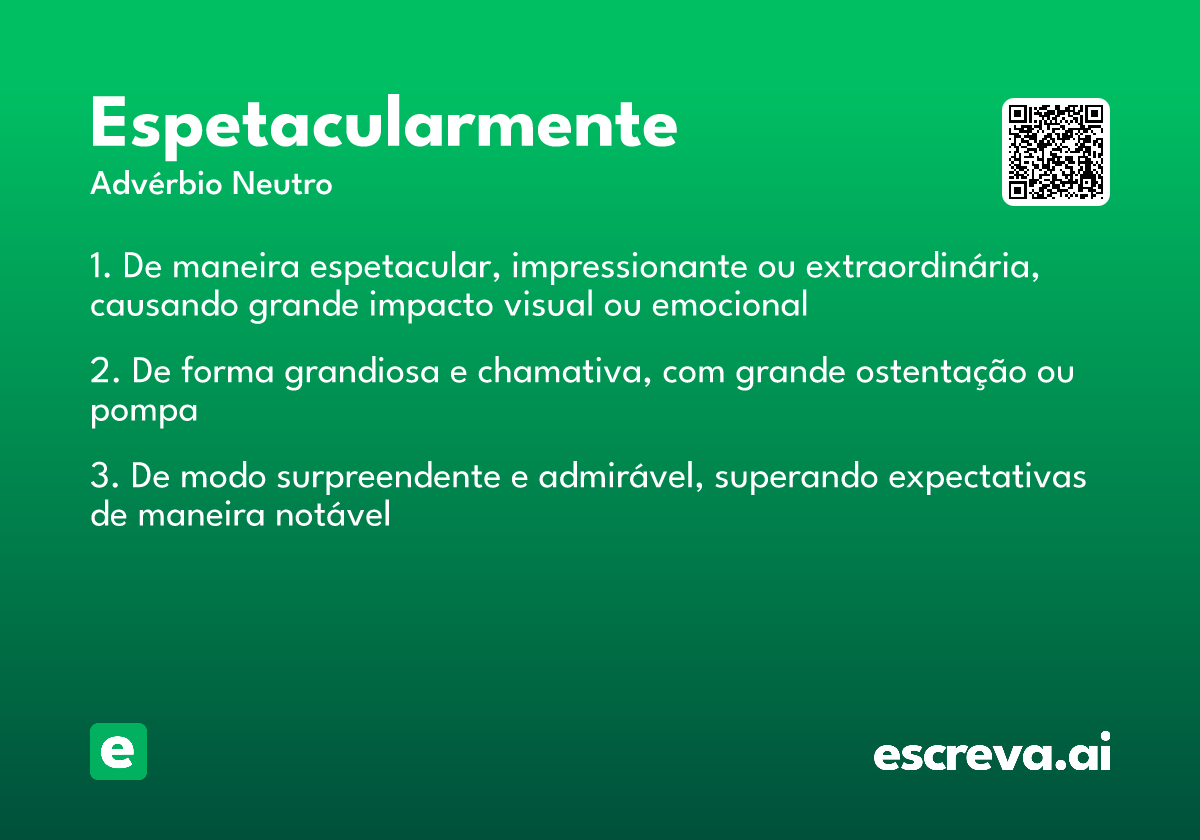 Espetacularmente
Advérbio Neutro

1. De maneira espetacular, impressionante ou extraordinária, causando grande impacto visual ou emocional

2. De forma grandiosa e chamativa, com grande ostentação ou pompa

3. De modo surpreendente e admirável, superando expectativas de maneira notável

e

escreva.ai